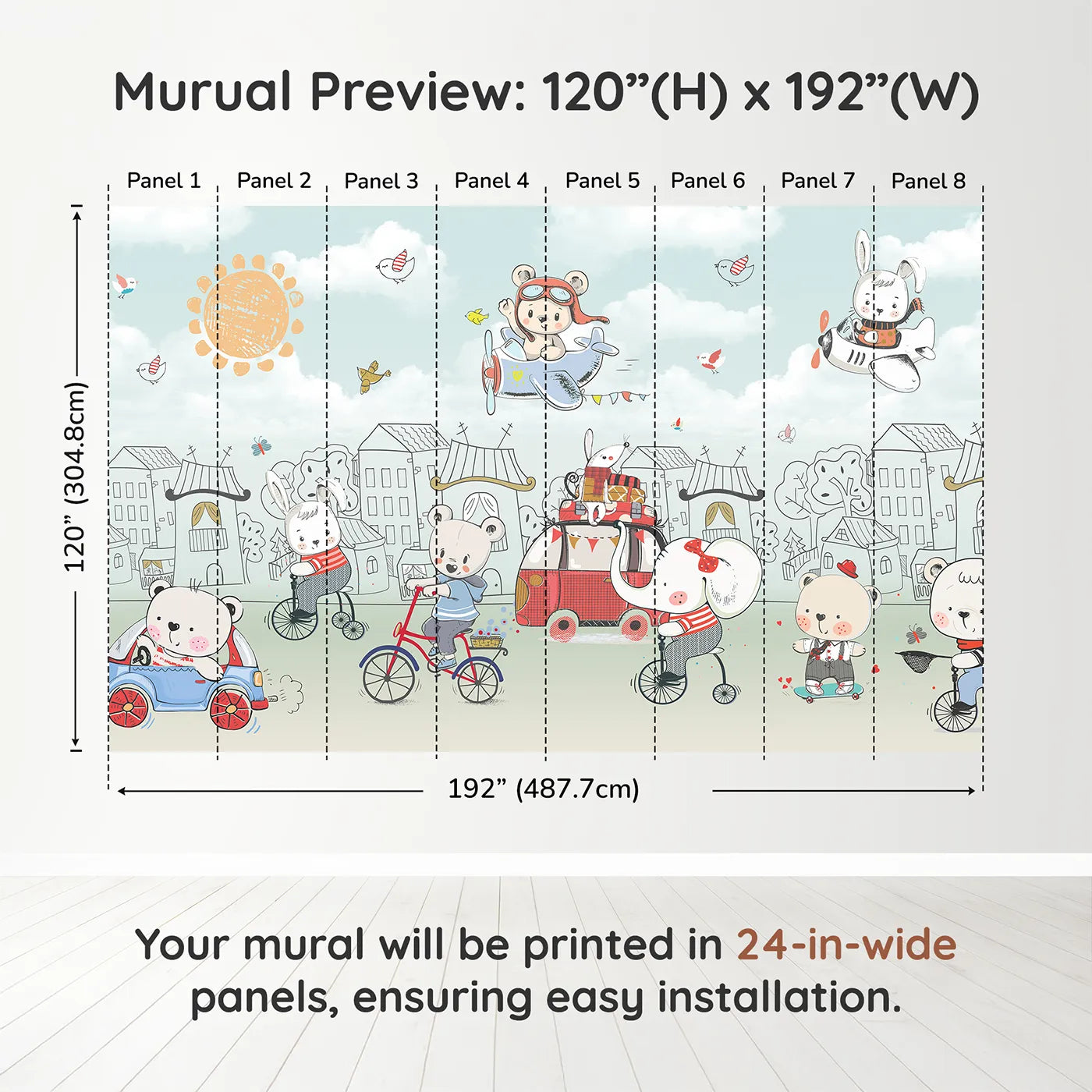 Murual Preview: 120”(H) x 192”(W)

Panel 1 Panel 2 Panel 3 Panel 4 Panel 5 Panel 6 Panel 7 Panel 8

120” (304.8cm)

192” (487.7cm)

Your mural will be printed in 24-in-wide panels, ensuring easy installation.